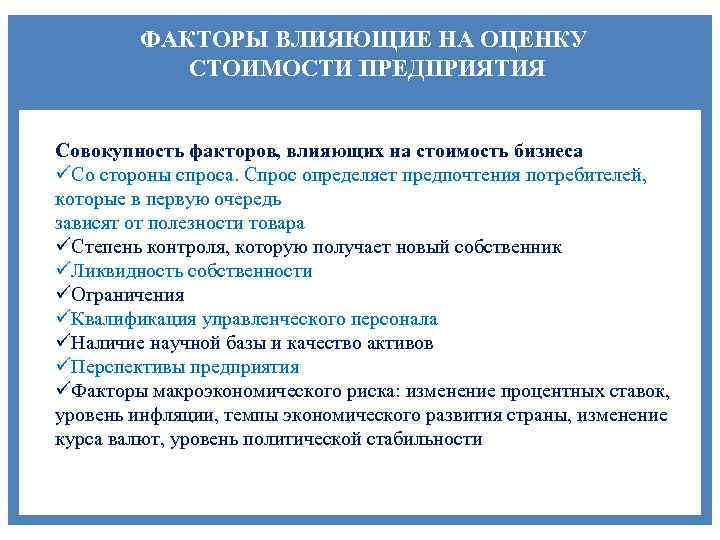 ФАКТОРЫ ВЛИЯЮЩИЕ НА ОЦЕНКУ СТОИМОСТИ ПРЕДПРИЯТИЯ

Совокупность факторов, влияющих на стоимость бизнеса
✓Со стороны спроса. Спрос определяет предпочтения потребителей, которые в первую очередь
зависят от полезности товара
✓Степень контроля, которую получает новый собственник
✓Ликвидность собственности
✓Ограничения
✓Квалификация управленческого персонала
✓Наличие научной базы и качество активов
✓Перспективы предприятия
✓Факторы макроэкономического риска: изменение процентных ставок, уровень инфляции, темпы экономического развития страны, изменение курса валют, уровень политической стабильности